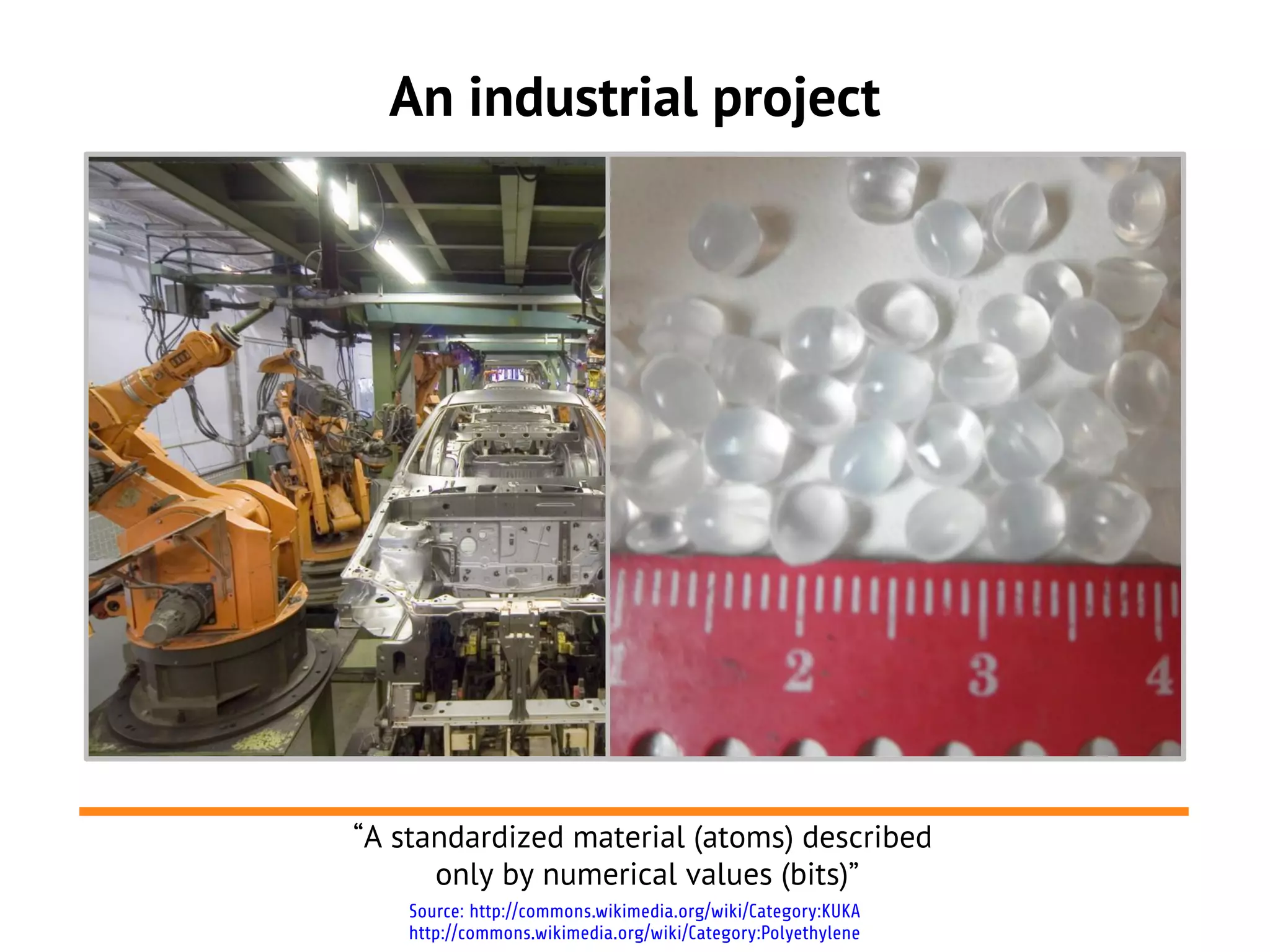 An industrial project

2
3
4

“A standardized material (atoms) described only by numerical values (bits)”

Source: http://commons.wikimedia.org/wiki/Category:KUKA
http://commons.wikimedia.org/wiki/Category:Polyethylene